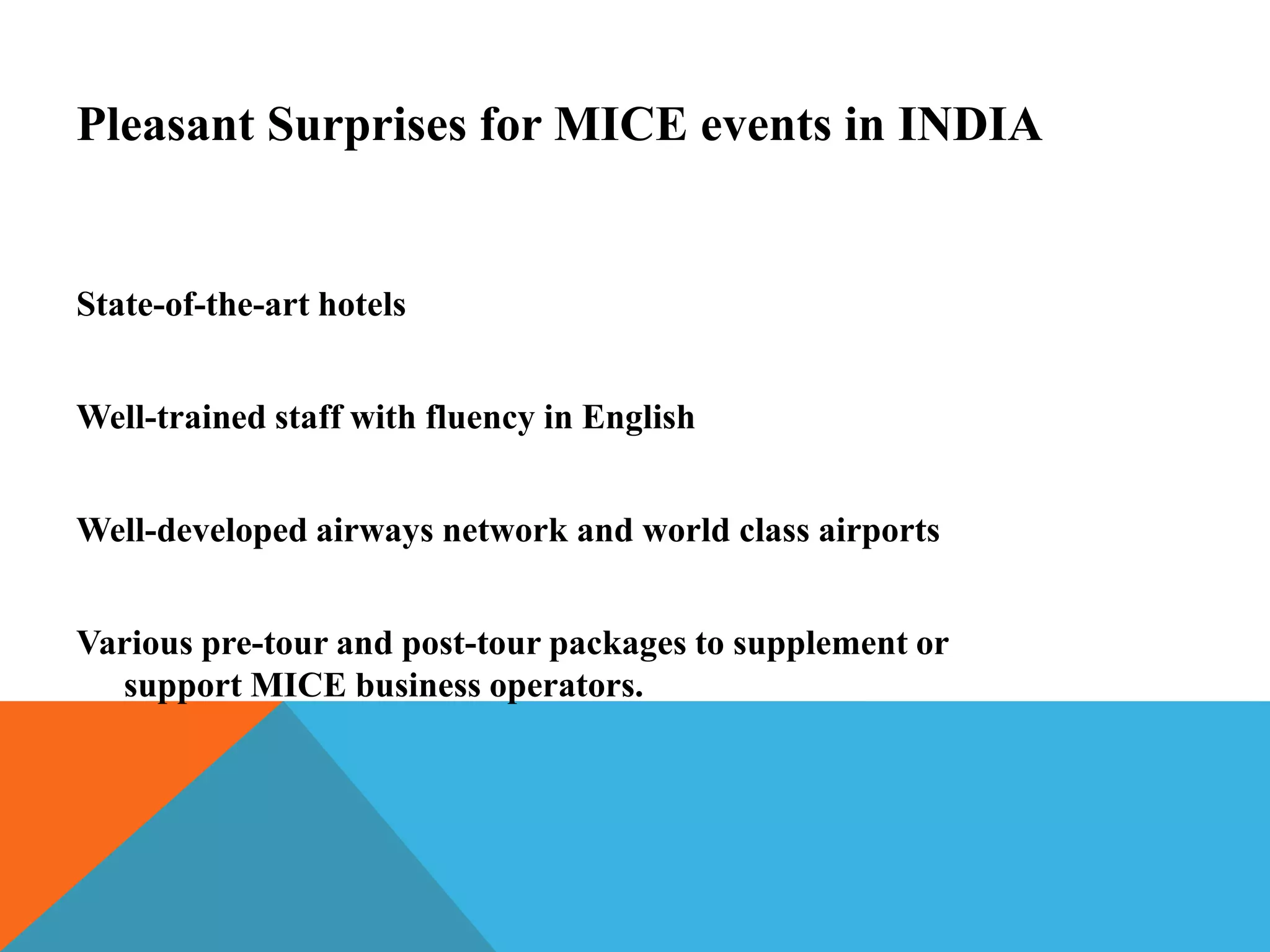 Pleasant Surprises for MICE events in INDIA

State-of-the-art hotels

Well-trained staff with fluency in English

Well-developed airways network and world class airports

Various pre-tour and post-tour packages to supplement or support MICE business operators.